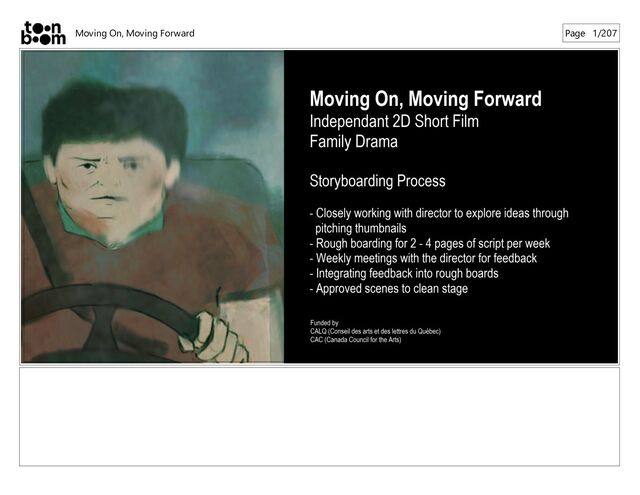 toon boom Moving On, Moving Forward

Page 1/207

Moving On, Moving Forward
Independant 2D Short Film
Family Drama

Storyboarding Process

- Closely working with director to explore ideas through pitching thumbnails
- Rough boarding for 2 - 4 pages of script per week
- Weekly meetings with the director for feedback
- Integrating feedback into rough boards
- Approved scenes to clean stage

Funded by
CALQ (Conseil des arts et des lettres du Québec)
CAC (Canada Council for the Arts)